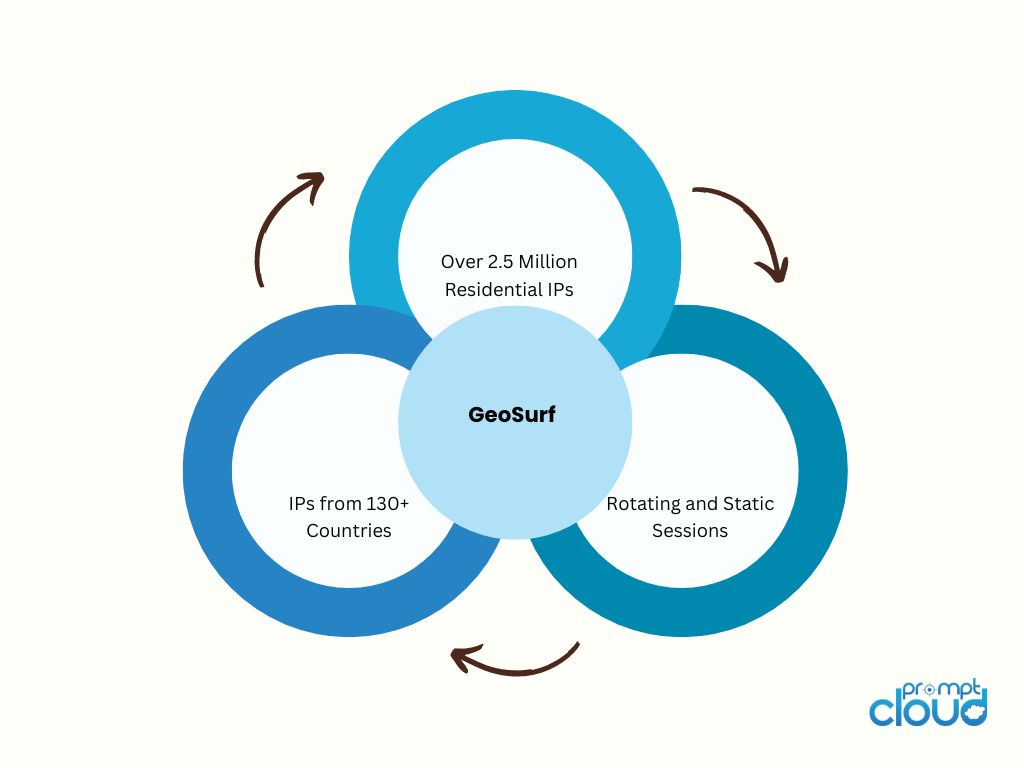 Over 2.5 Million Residential IPs

GeoSurf

IPs from 130+ Countries

Rotating and Static Sessions

prompt cloud